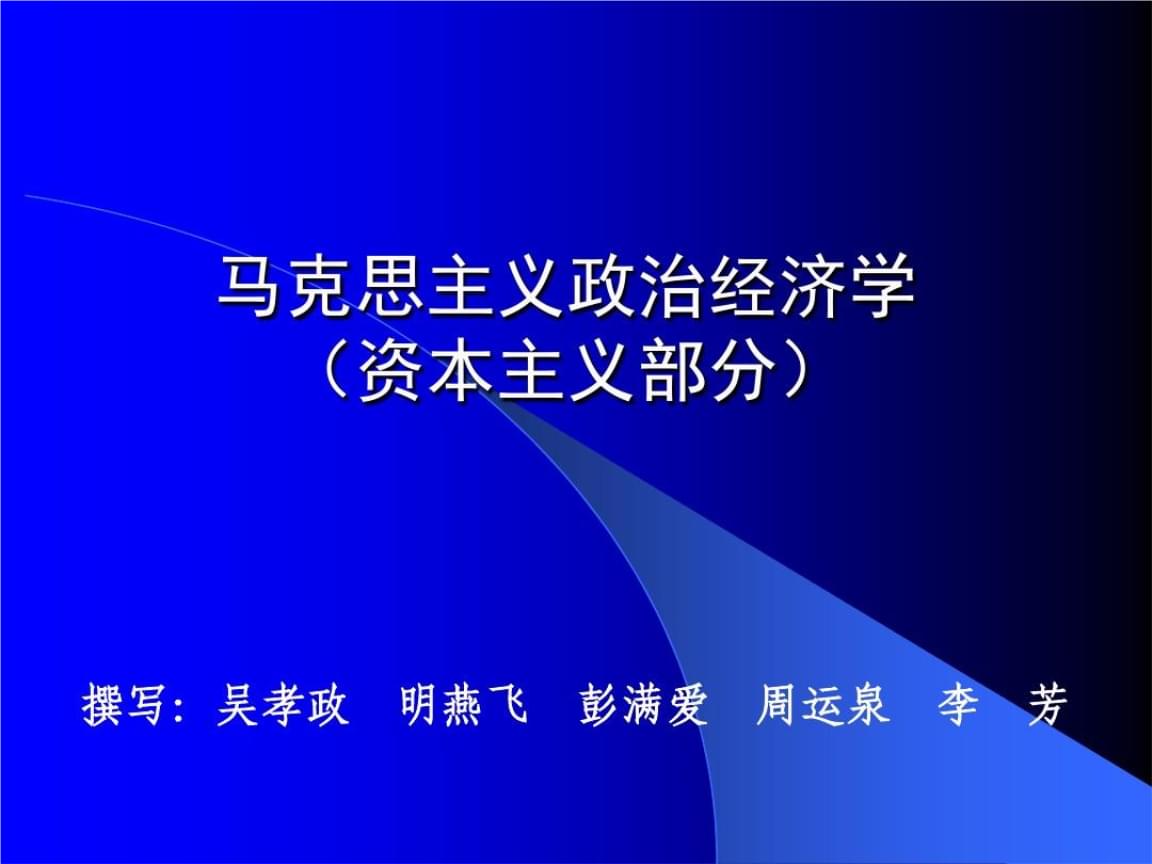 马克思主义政治经济学
（资本主义部分）

撰写：吴孝政　明燕飞　彭满爱　周运泉　李　芳